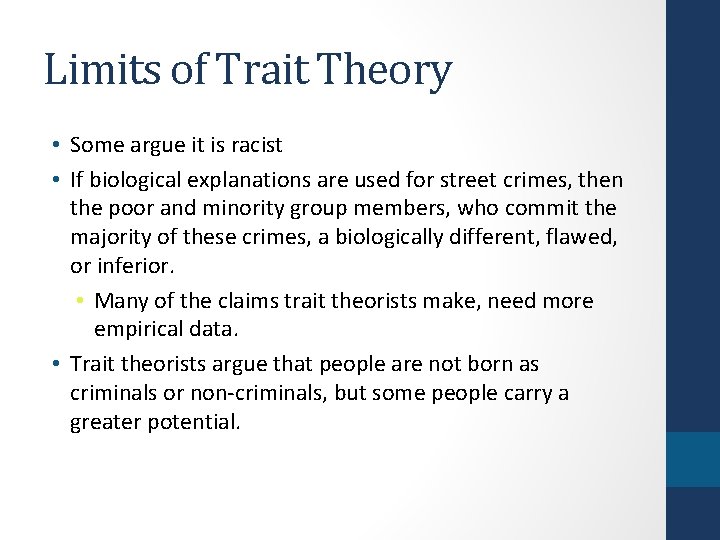 Limits of Trait Theory

• Some argue it is racist
• If biological explanations are used for street crimes, then the poor and minority group members, who commit the majority of these crimes, a biologically different, flawed, or inferior.
  • Many of the claims trait theorists make, need more empirical data.
• Trait theorists argue that people are not born as criminals or non-criminals, but some people carry a greater potential.